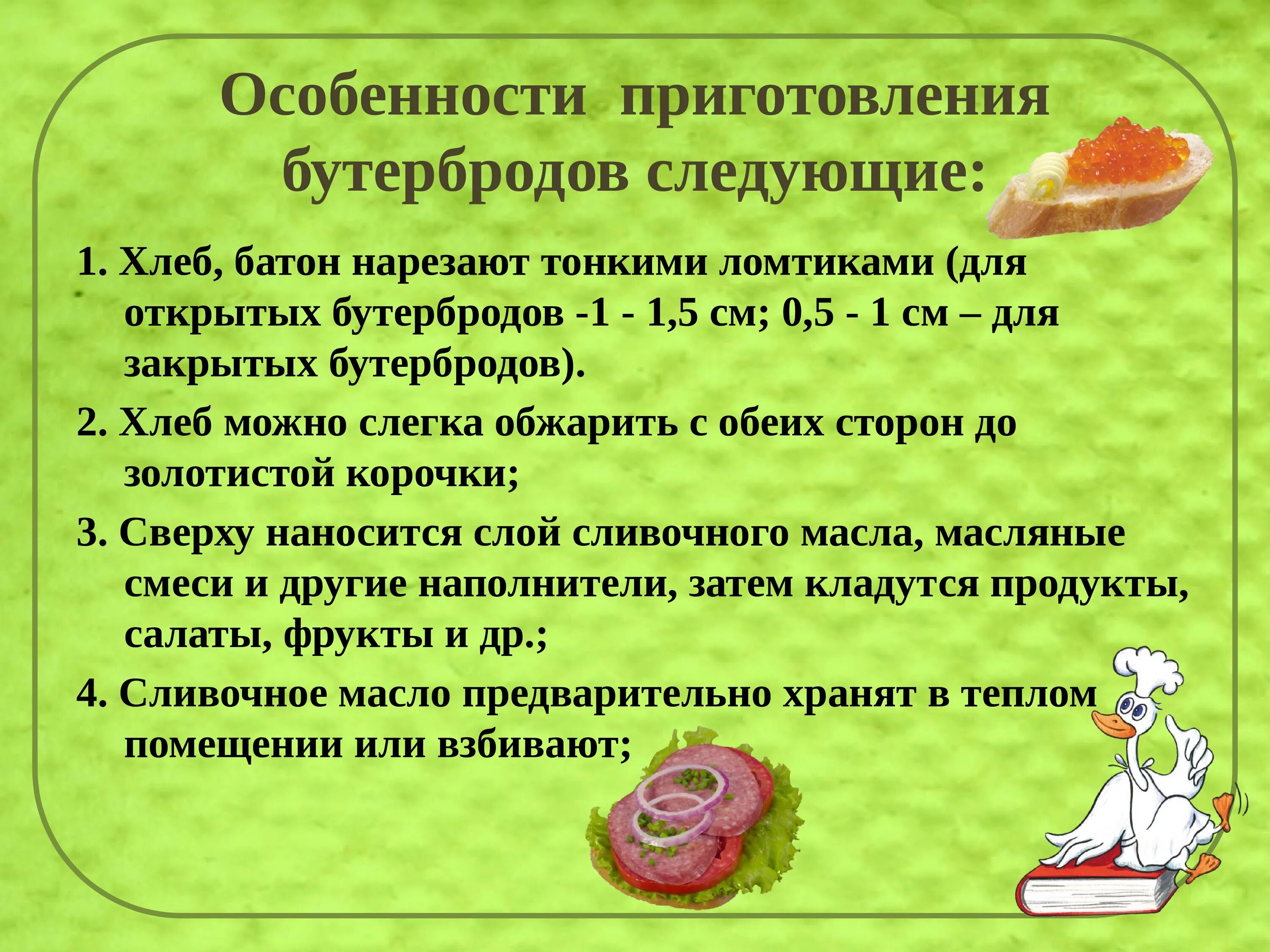 Особенности приготовления бутербродов следующие:

1. Хлеб, батон нарезают тонкими ломтиками (для открытых бутербродов -1 - 1,5 см; 0,5 - 1 см – для закрытых бутербродов).

2. Хлеб можно слегка обжарить с обеих сторон до золотистой корочки;

3. Сверху наносится слой сливочного масла, масляные смеси и другие наполнители, затем кладутся продукты, салаты, фрукты и др.;

4. Сливочное масло предварительно хранят в теплом помещении или взбивают;